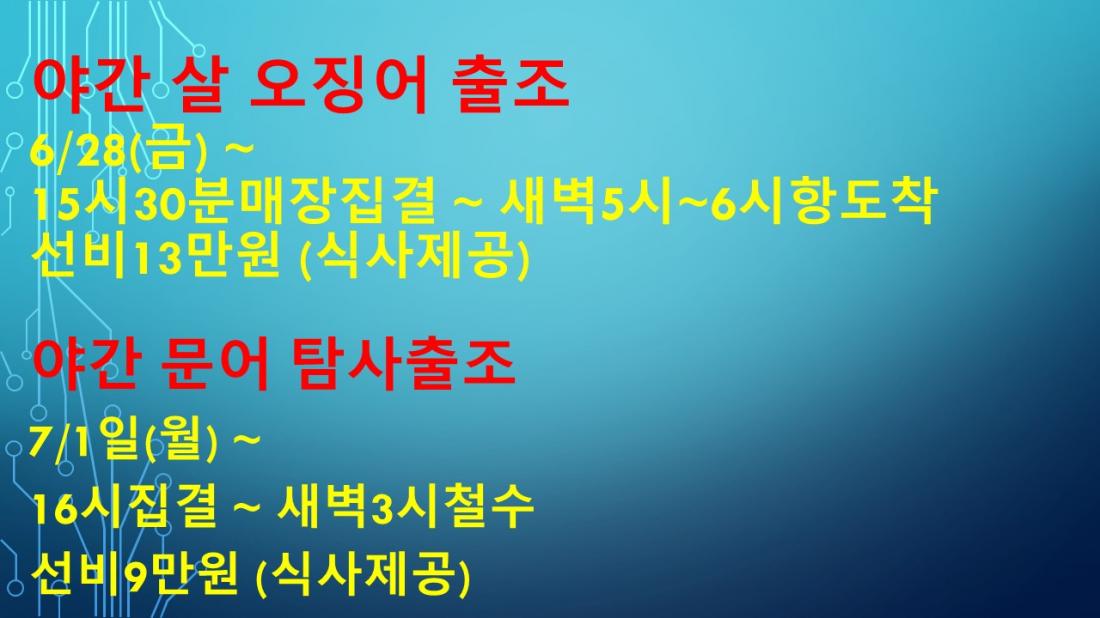 야간 살 오징어 출조
6/28(금) ~
15시30분매장집결 ~ 새벽5시~6시항도착
선비13만원 (식사제공)

야간 문어 탐사출조
7/1일(월) ~
16시집결 ~ 새벽3시철수
선비9만원 (식사제공)